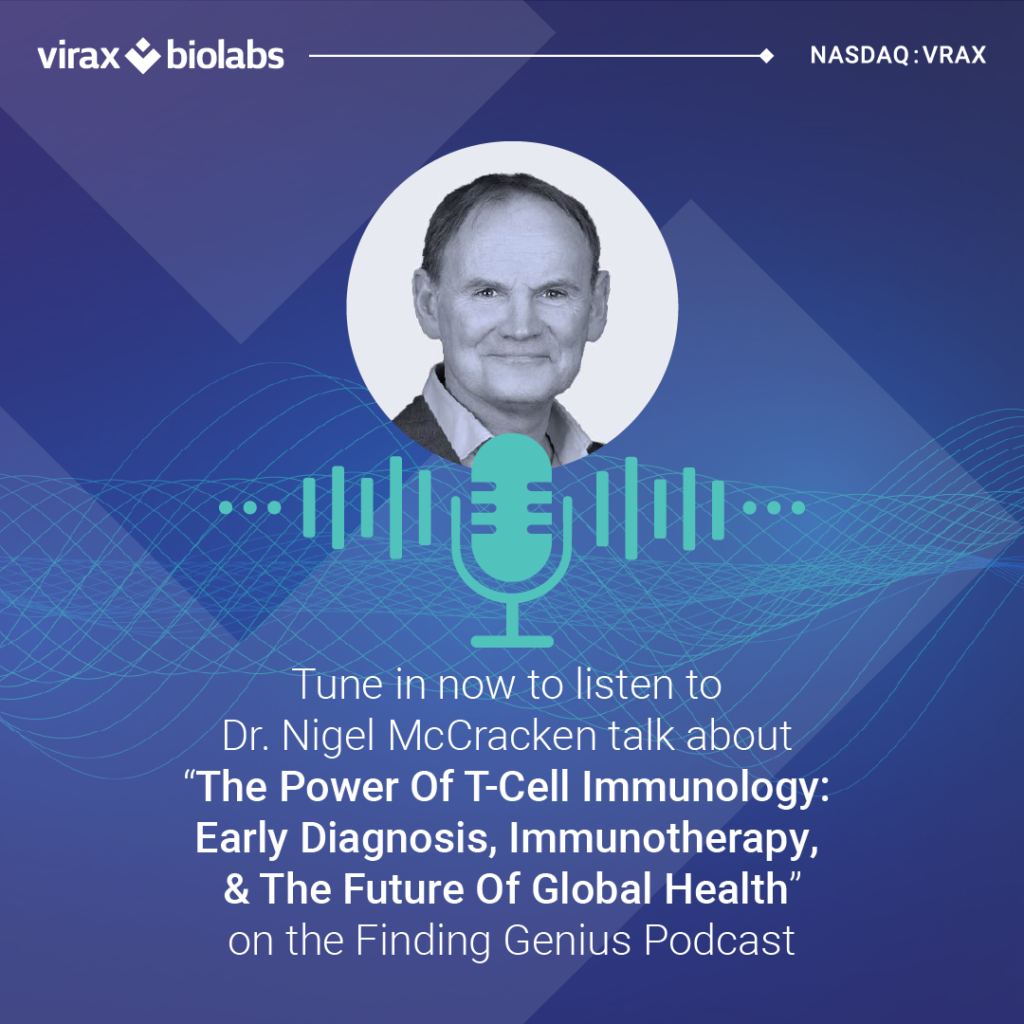 virax biolabs

NASDAQ : VRAX

Tune in now to listen to Dr. Nigel McCracken talk about "The Power Of T-Cell Immunology: Early Diagnosis, Immunotherapy, & The Future Of Global Health" on the Finding Genius Podcast